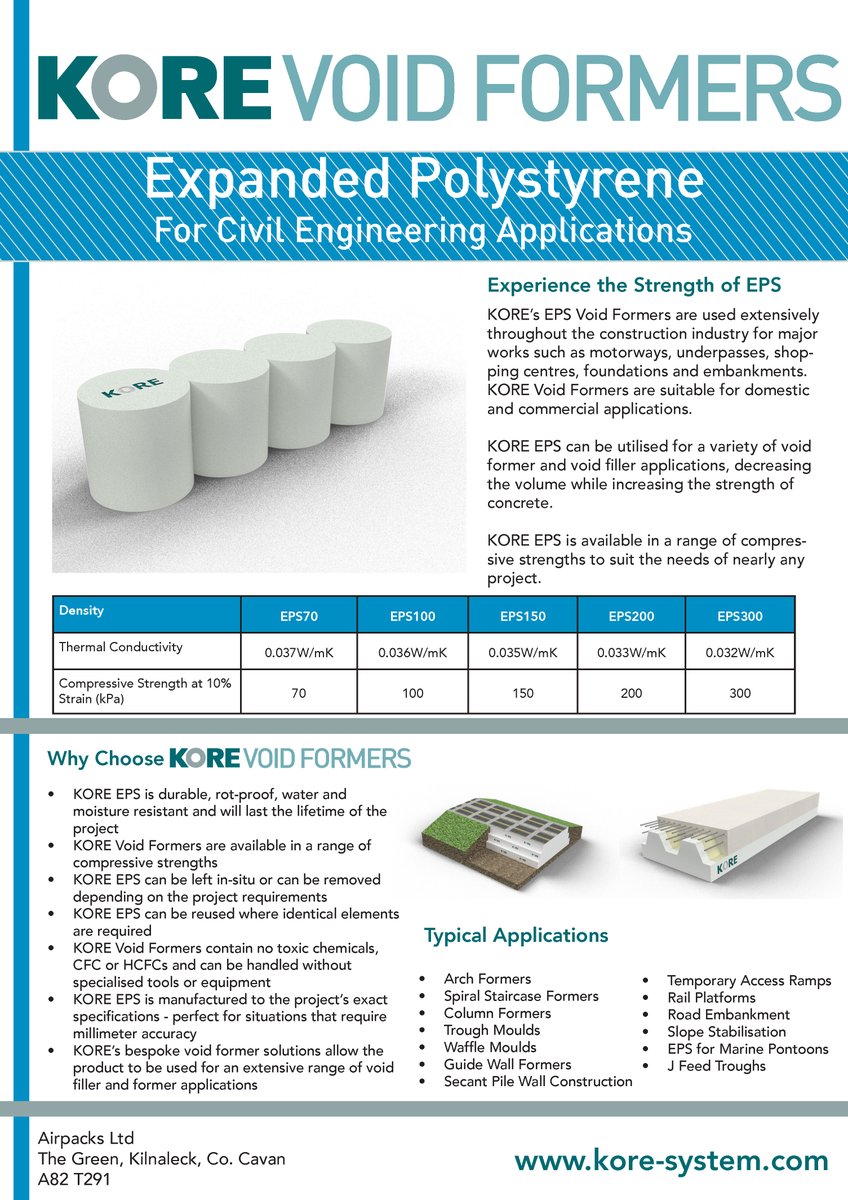 KORE VOID FORMERS

Expanded Polystyrene
For Civil Engineering Applications

KORE

Experience the Strength of EPS

KORE's EPS Void Formers are used extensively throughout the construction industry for major works such as motorways, underpasses, shopping centres, foundations and embankments. KORE Void Formers are suitable for domestic and commercial applications.

KORE EPS can be utilised for a variety of void former and void filler applications, decreasing the volume while increasing the strength of concrete.

KORE EPS is available in a range of compressive strengths to suit the needs of nearly any project.

| Density | EPS70 | EPS100 | EPS150 | EPS200 | EPS300 |
|---|---|---|---|---|---|
| Thermal Conductivity | 0.037W/mK | 0.036W/mK | 0.035W/mK | 0.033W/mK | 0.032W/mK |
| Compressive Strength at 10% Strain (kPa) | 70 | 100 | 150 | 200 | 300 |

Why Choose KORE VOID FORMERS

• KORE EPS is durable, rot-proof, water and moisture resistant and will last the lifetime of the project
• KORE Void Formers are available in a range of compressive strengths
• KORE EPS can be left in-situ or can be removed depending on the project requirements
• KORE EPS can be reused where identical elements are required
• KORE Void Formers contain no toxic chemicals, CFC or HCFCs and can be handled without specialised tools or equipment
• KORE EPS is manufactured to the project's exact specifications - perfect for situations that require millimeter accuracy
• KORE's bespoke void former solutions allow the product to be used for an extensive range of void filler and former applications

KORE

Typical Applications

• Arch Formers
• Spiral Staircase Formers
• Column Formers
• Trough Moulds
• Waffle Moulds
• Guide Wall Formers
• Secant Pile Wall Construction

• Temporary Access Ramps
• Rail Platforms
• Road Embankment
• Slope Stabilisation
• EPS for Marine Pontoons
• J Feed Troughs

Airpacks Ltd
The Green, Kilnaleck, Co. Cavan
A82 T291

www.kore-system.com